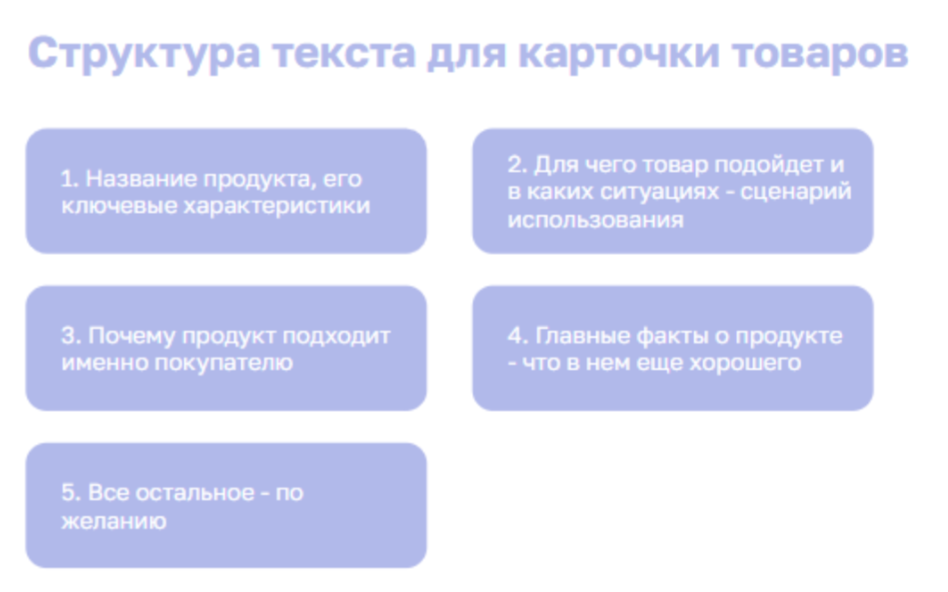 Структура текста для карточки товаров

1. Название продукта, его ключевые характеристики

2. Для чего товар подойдет и в каких ситуациях - сценарий использования

3. Почему продукт подходит именно покупателю

4. Главные факты о продукте - что в нем еще хорошего

5. Все остальное - по желанию